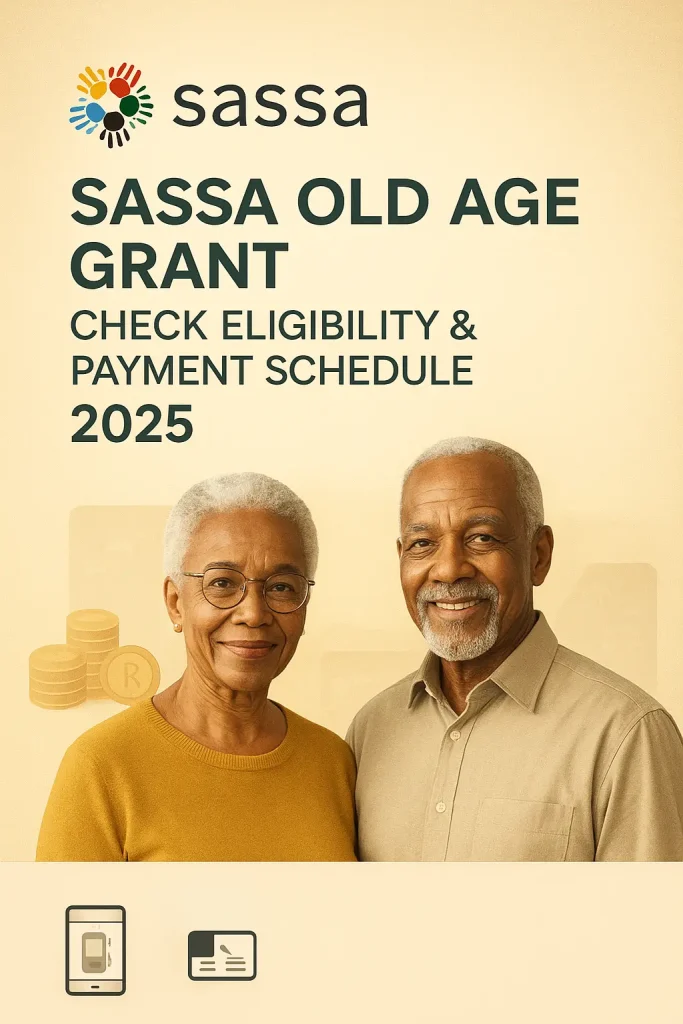 sassa

SASSA OLD AGE GRANT

CHECK ELIGIBILITY & PAYMENT SCHEDULE

2025

R